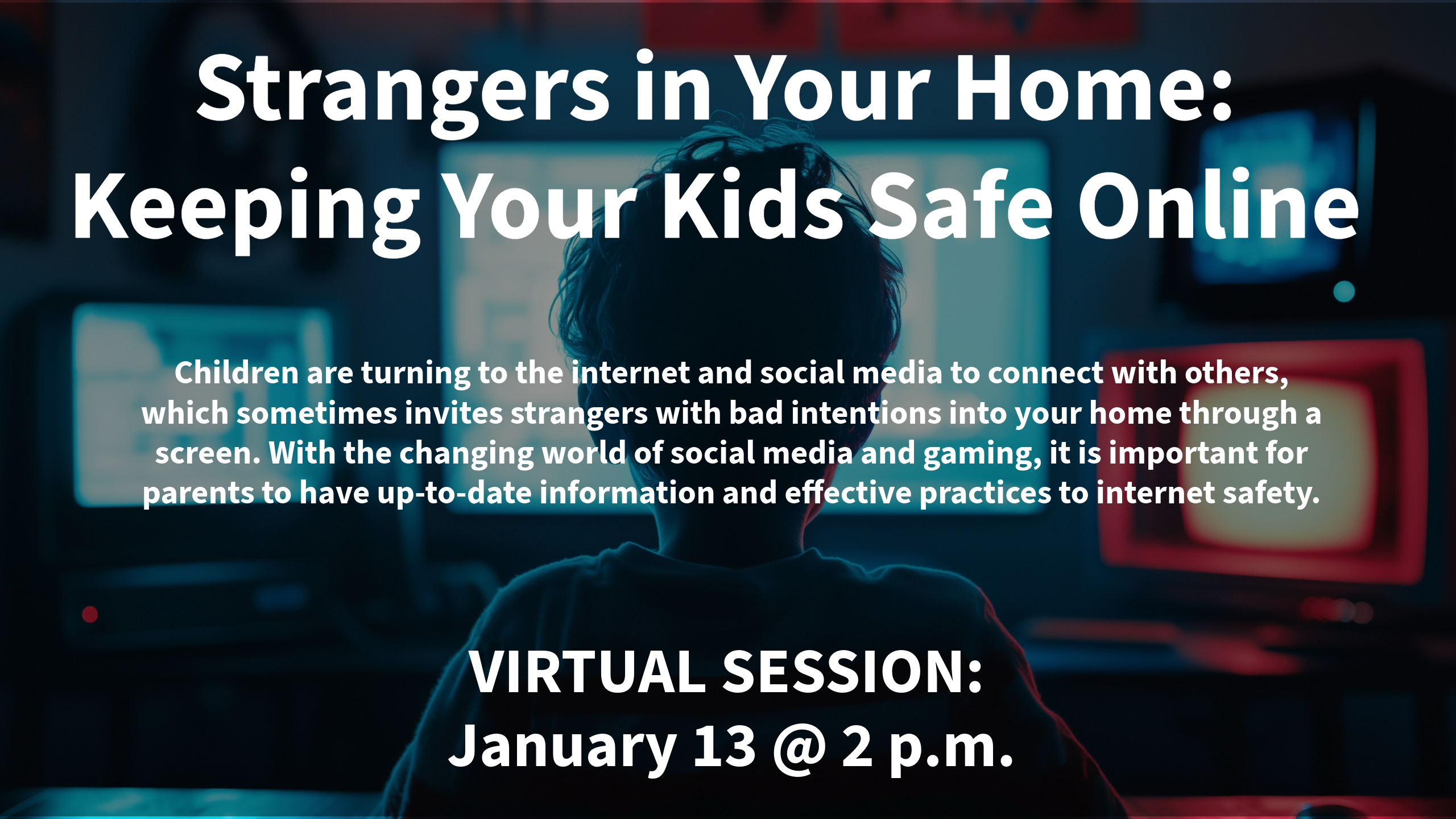 Strangers in Your Home:
Keeping Your Kids Safe Online

Children are turning to the internet and social media to connect with others, which sometimes invites strangers with bad intentions into your home through a screen. With the changing world of social media and gaming, it is important for parents to have up-to-date information and effective practices to internet safety.

VIRTUAL SESSION:
January 13 @ 2 p.m.